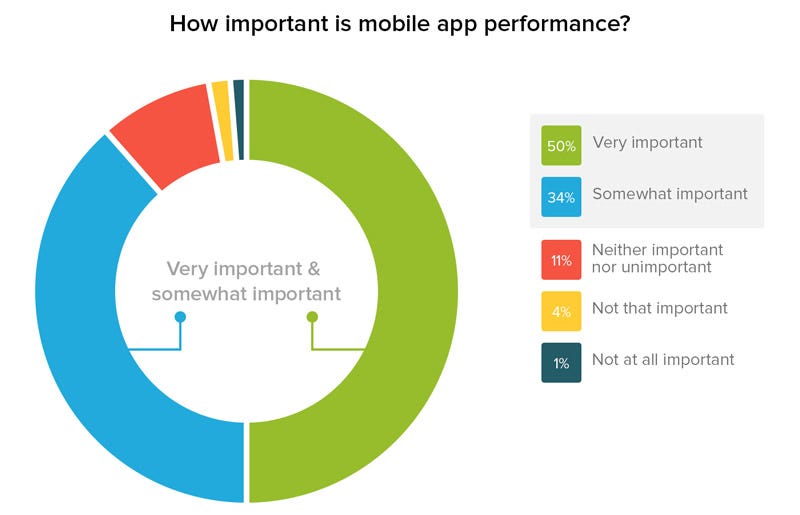 How important is mobile app performance?

Very important & somewhat important

50% Very important

34% Somewhat important

11% Neither important nor unimportant

4% Not that important

1% Not at all important